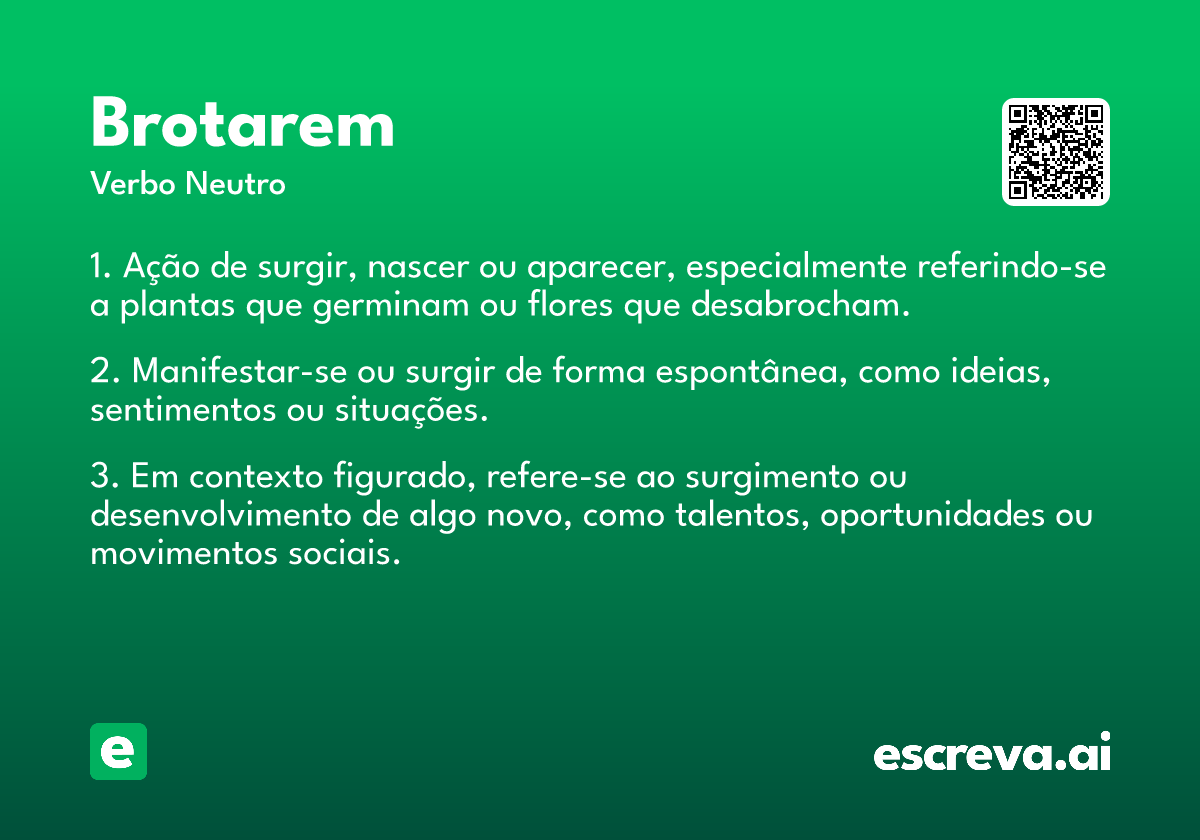 Brotarem
Verbo Neutro

1. Ação de surgir, nascer ou aparecer, especialmente referindo-se a plantas que germinam ou flores que desabrocham.

2. Manifestar-se ou surgir de forma espontânea, como ideias, sentimentos ou situações.

3. Em contexto figurado, refere-se ao surgimento ou desenvolvimento de algo novo, como talentos, oportunidades ou movimentos sociais.

e

escreva.ai